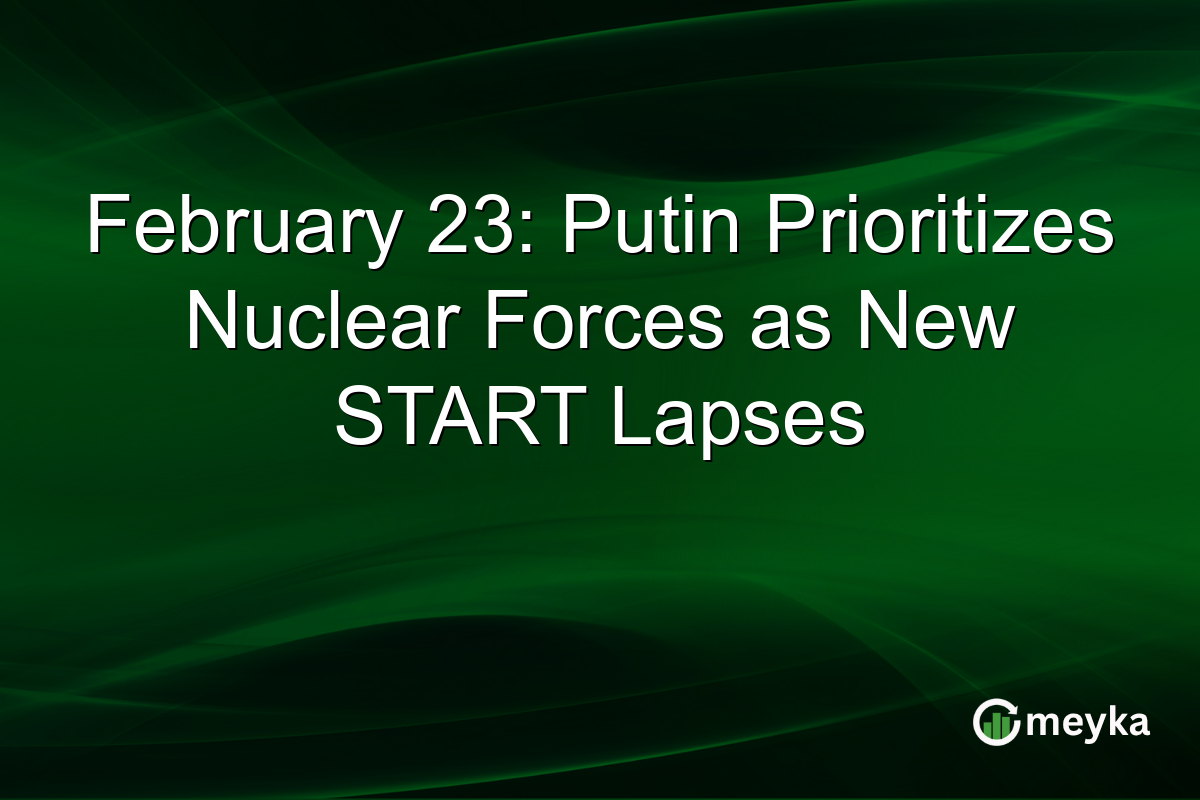 February 23: Putin Prioritizes Nuclear Forces as New START Lapses

meyka